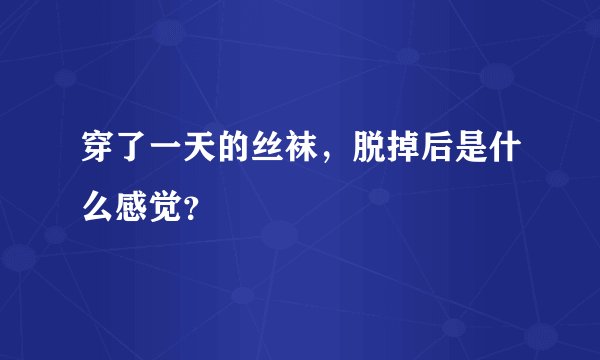 穿了一天的丝袜，脱掉后是什么感觉?